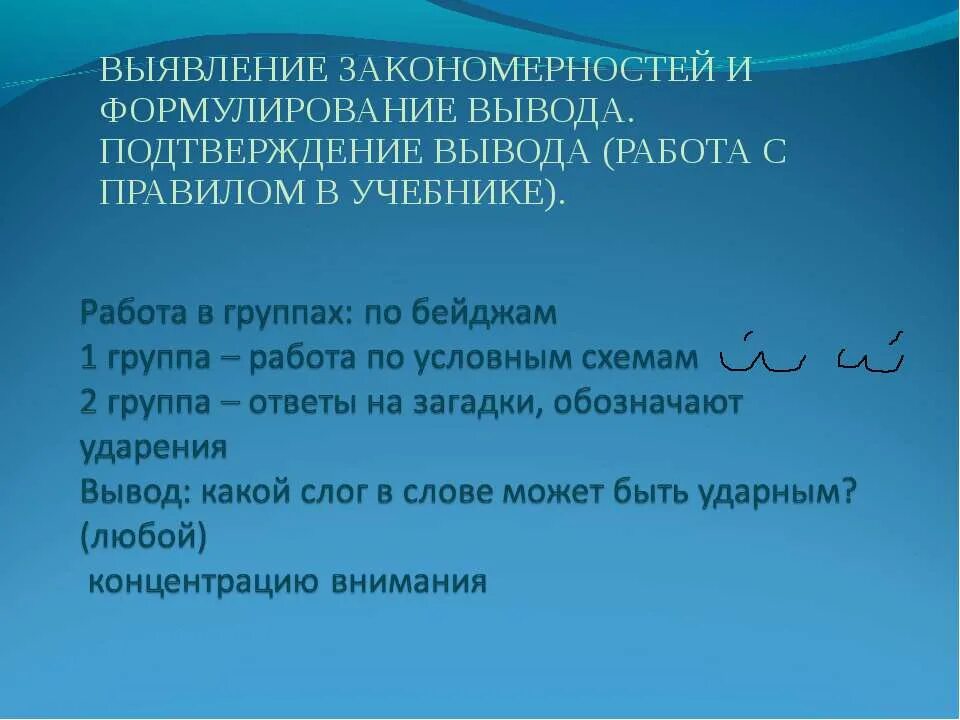 ВЫЯВЛЕНИЕ ЗАКОНОМЕРНОСТЕЙ И ФОРМУЛИРОВАНИЕ ВЫВОДА. ПОДТВЕРЖДЕНИЕ ВЫВОДА (РАБОТА С ПРАВИЛОМ В УЧЕБНИКЕ).

Работа в группах: по бейджам
1 группа – работа по условным схемам
2 группа – ответы на загадки, обозначают ударения
Вывод: какой слог в слове может быть ударным? (любой)
концентрацию внимания